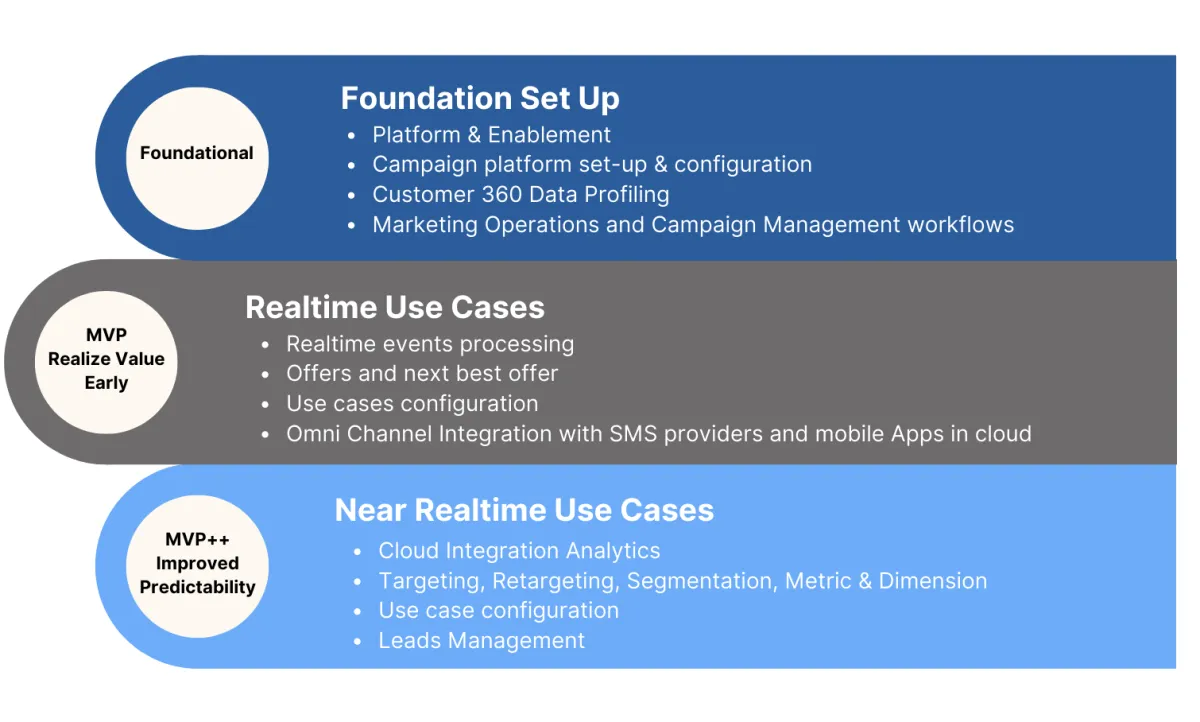 Foundational

Foundation Set Up
- Platform & Enablement
- Campaign platform set-up & configuration
- Customer 360 Data Profiling
- Marketing Operations and Campaign Management workflows

MVP
Realize Value
Early

Realtime Use Cases
- Realtime events processing
- Offers and next best offer
- Use cases configuration
- Omni Channel Integration with SMS providers and mobile Apps in cloud

MVP++
Improved
Predictability

Near Realtime Use Cases
- Cloud Integration Analytics
- Targeting, Retargeting, Segmentation, Metric & Dimension
- Use case configuration
- Leads Management